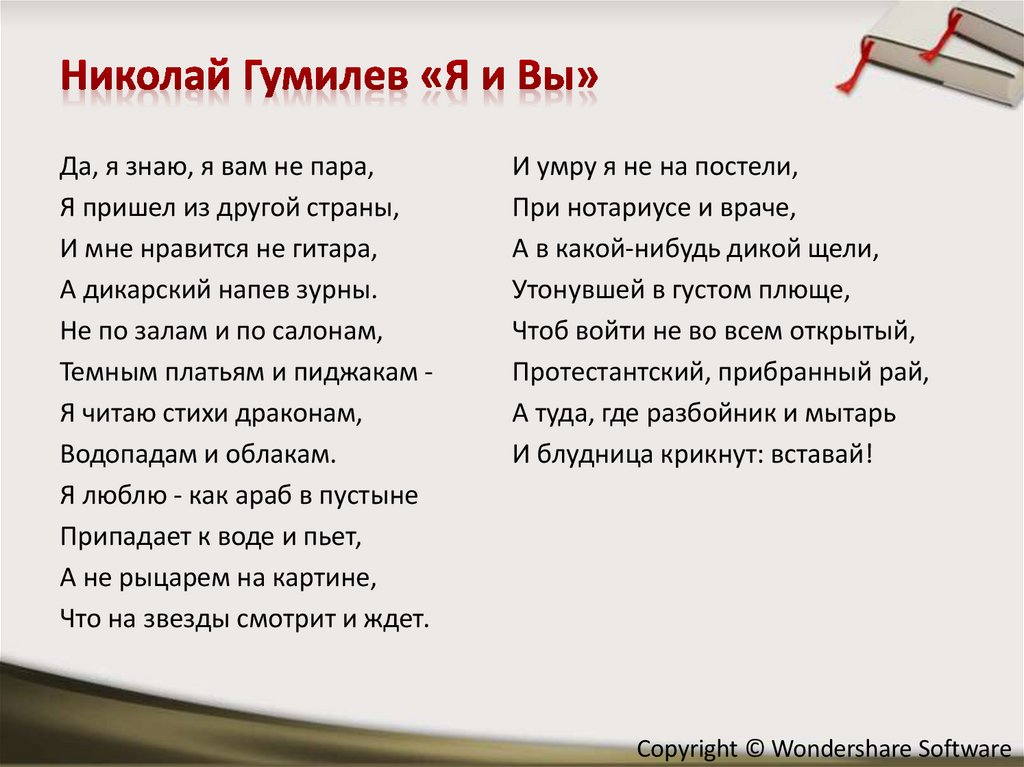 Николай Гумилев «Я и Вы»

Да, я знаю, я вам не пара,
Я пришел из другой страны,
И мне нравится не гитара,
А дикарский напев зурны.
Не по залам и по салонам,
Темным платьям и пиджакам -
Я читаю стихи драконам,
Водопадам и облакам.
Я люблю - как араб в пустыне
Припадает к воде и пьет,
А не рыцарем на картине,
Что на звезды смотрит и ждет.

И умру я не на постели,
При нотариусе и враче,
А в какой-нибудь дикой щели,
Утонувшей в густом плюще,
Чтоб войти не во всем открытый,
Протестантский, прибранный рай,
А туда, где разбойник и мытарь
И блудница крикнут: вставай!

Copyright © Wondershare Software